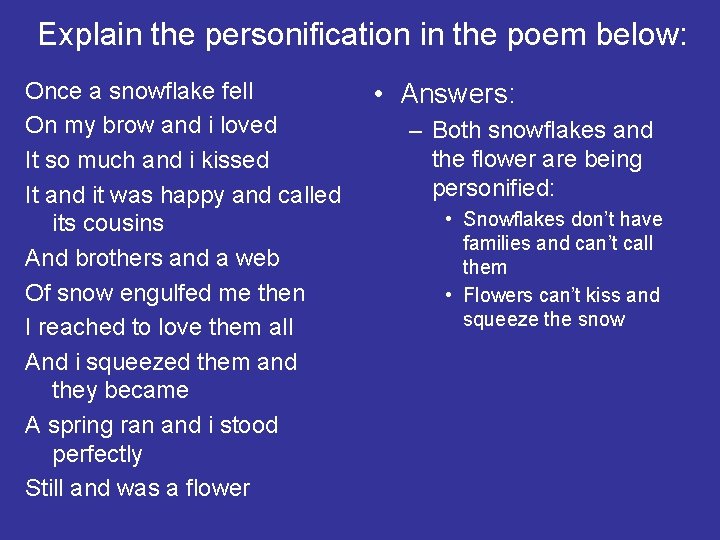 Explain the personification in the poem below:

Once a snowflake fell
On my brow and i loved
It so much and i kissed
It and it was happy and called its cousins
And brothers and a web
Of snow engulfed me then
I reached to love them all
And i squeezed them and they became
A spring ran and i stood perfectly
Still and was a flower

• Answers:
– Both snowflakes and the flower are being personified:
• Snowflakes don't have families and can't call them
• Flowers can't kiss and squeeze the snow